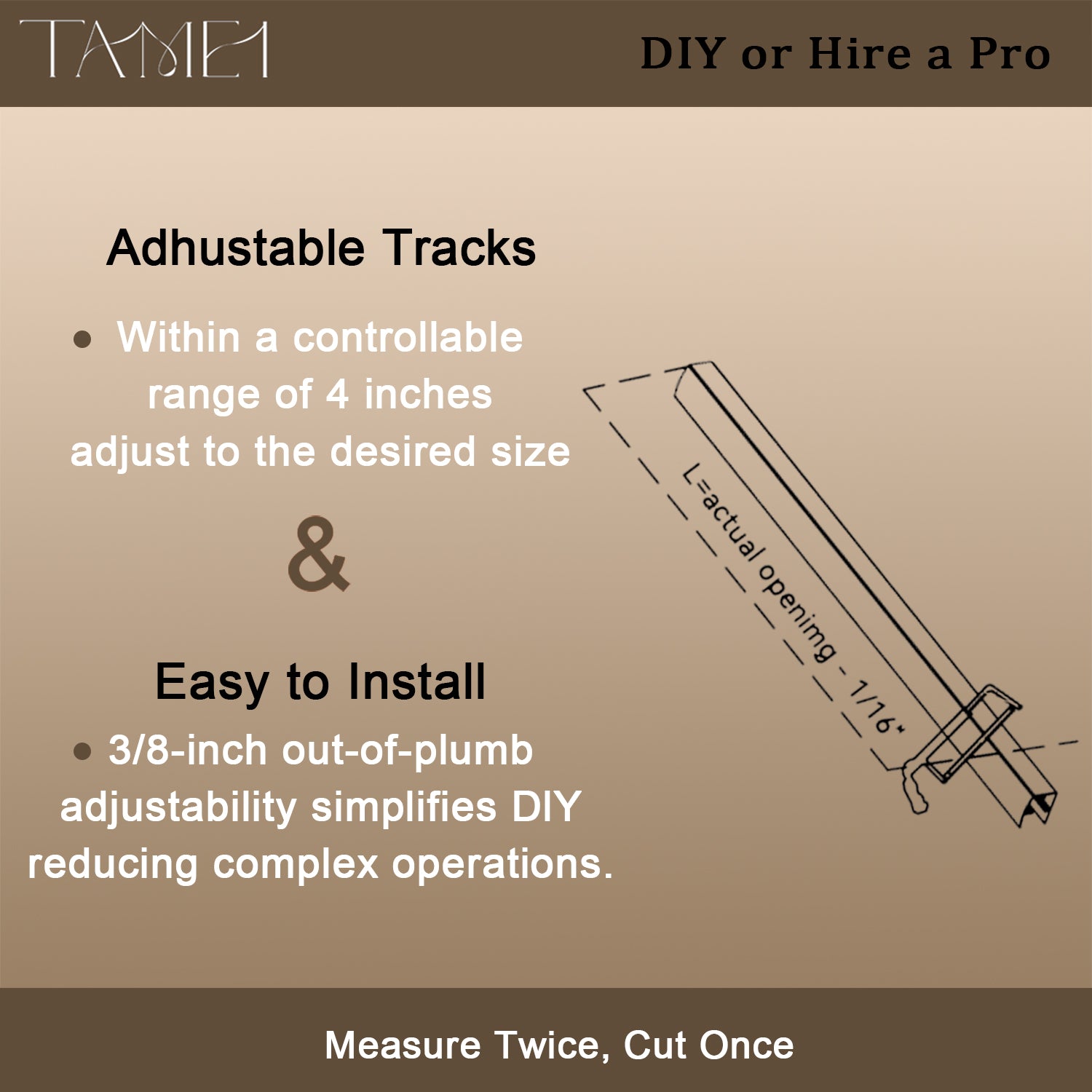 TAMEI

DIY or Hire a Pro

Adhustable Tracks

• Within a controllable range of 4 inches adjust to the desired size

&

Easy to Install

• 3/8-inch out-of-plumb adjustability simplifies DIY reducing complex operations.

L=actual openimg - 1/16"

Measure Twice, Cut Once